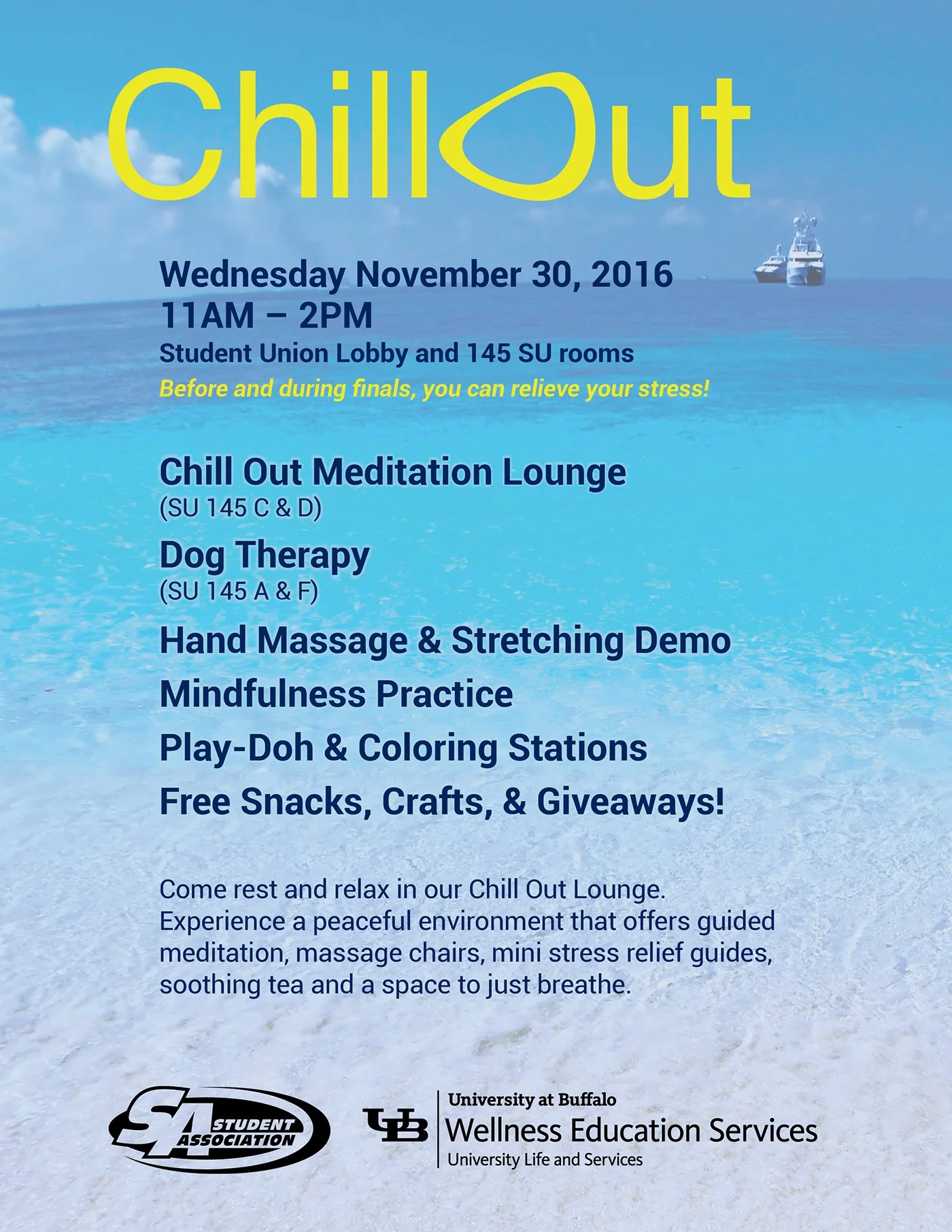 ChillOut

Wednesday November 30, 2016
11AM – 2PM
Student Union Lobby and 145 SU rooms
Before and during finals, you can relieve your stress!

Chill Out Meditation Lounge
(SU 145 C & D)
Dog Therapy
(SU 145 A & F)
Hand Massage & Stretching Demo
Mindfulness Practice
Play-Doh & Coloring Stations
Free Snacks, Crafts, & Giveaways!

Come rest and relax in our Chill Out Lounge. Experience a peaceful environment that offers guided meditation, massage chairs, mini stress relief guides, soothing tea and a space to just breathe.

SA STUDENT ASSOCIATION

UB University at Buffalo
Wellness Education Services
University Life and Services